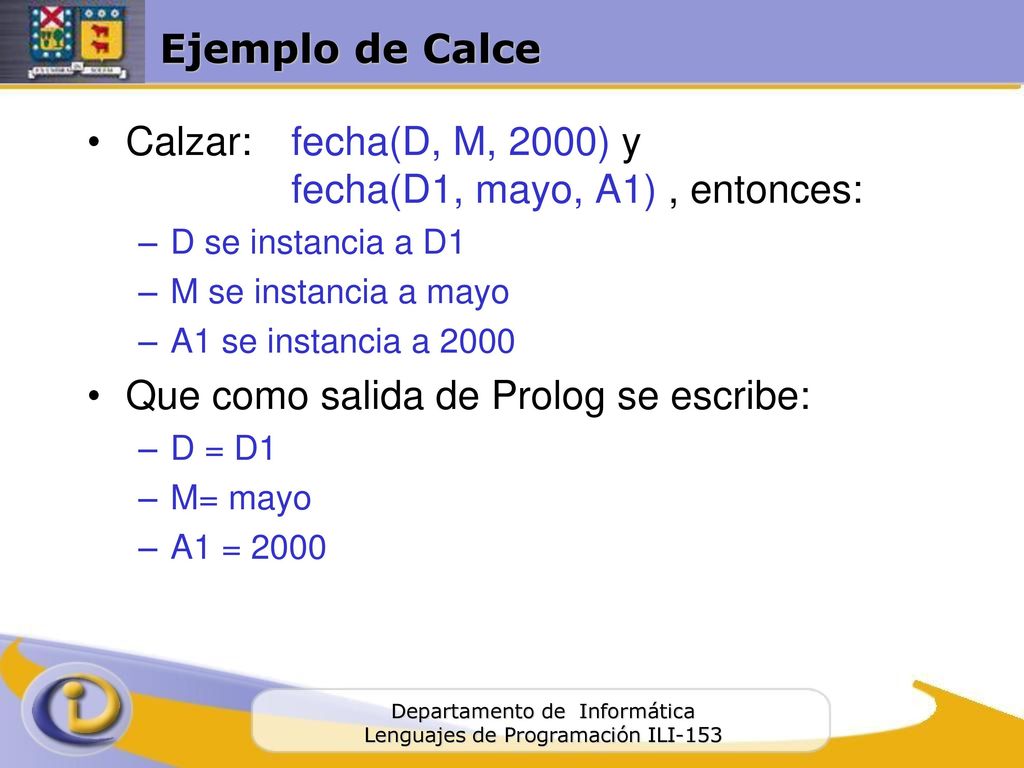 Ejemplo de Calce

• Calzar: fecha(D, M, 2000) y fecha(D1, mayo, A1) , entonces:
– D se instancia a D1
– M se instancia a mayo
– A1 se instancia a 2000

• Que como salida de Prolog se escribe:
– D = D1
– M= mayo
– A1 = 2000

Departamento de Informática
Lenguajes de Programación ILI-153